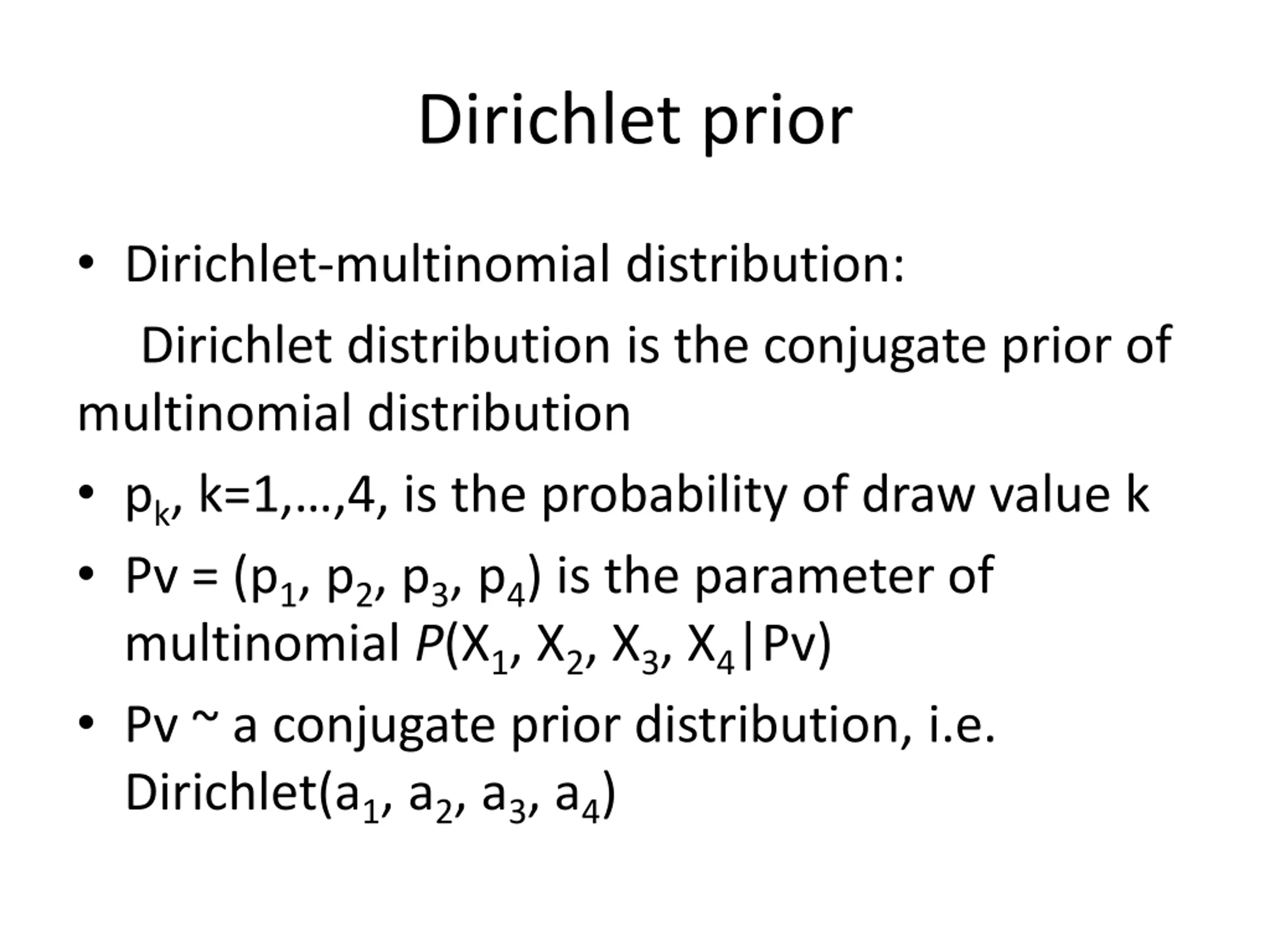 Dirichlet prior

• Dirichlet-multinomial distribution:

Dirichlet distribution is the conjugate prior of multinomial distribution

• $p_k$, k=1,…,4, is the probability of draw value k

• Pv = ($p_1$, $p_2$, $p_3$, $p_4$) is the parameter of multinomial $P(X_1, X_2, X_3, X_4|Pv)$

• Pv ~ a conjugate prior distribution, i.e. Dirichlet($a_1$, $a_2$, $a_3$, $a_4$)